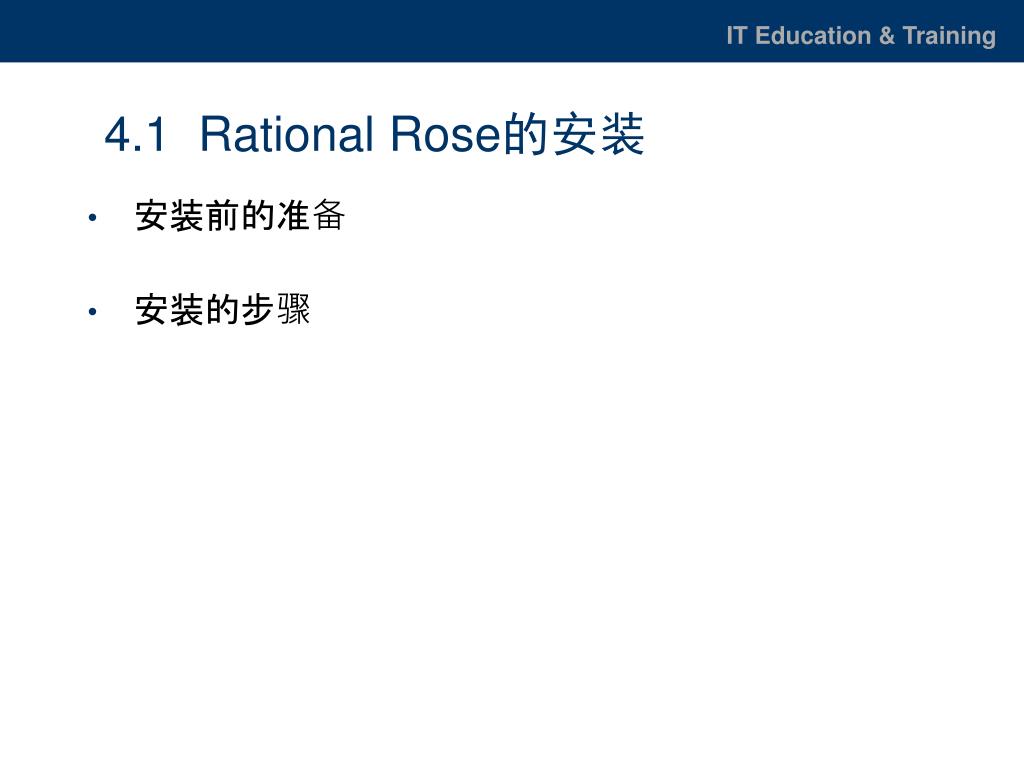 IT Education & Training

4.1 Rational Rose的安装

• 安装前的准备

• 安装的步骤